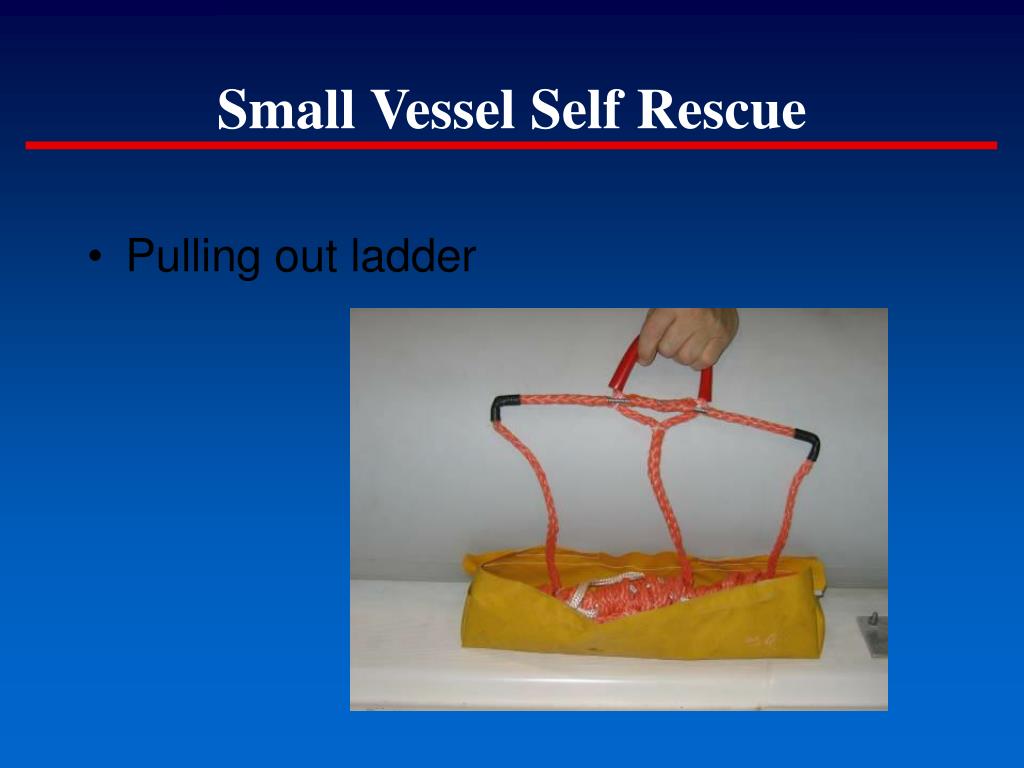 Small Vessel Self Rescue

• Pulling out ladder